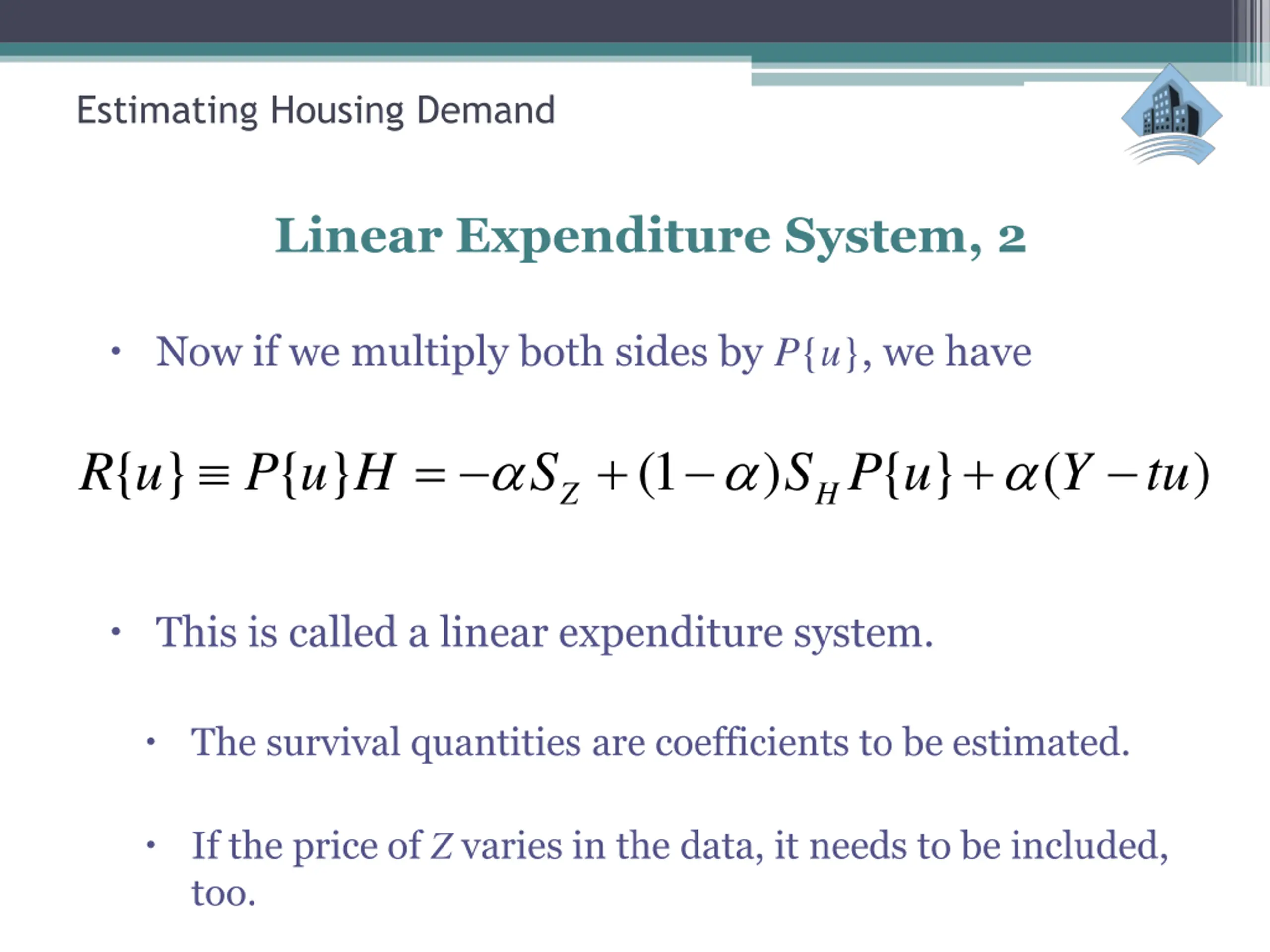 Estimating Housing Demand

Linear Expenditure System, 2

• Now if we multiply both sides by $P\{u\}$, we have

$R\{u\} \equiv P\{u\}H = -\alpha S_Z + (1-\alpha)S_H P\{u\} + \alpha(Y - tu)$

• This is called a linear expenditure system.

• The survival quantities are coefficients to be estimated.

• If the price of $Z$ varies in the data, it needs to be included, too.